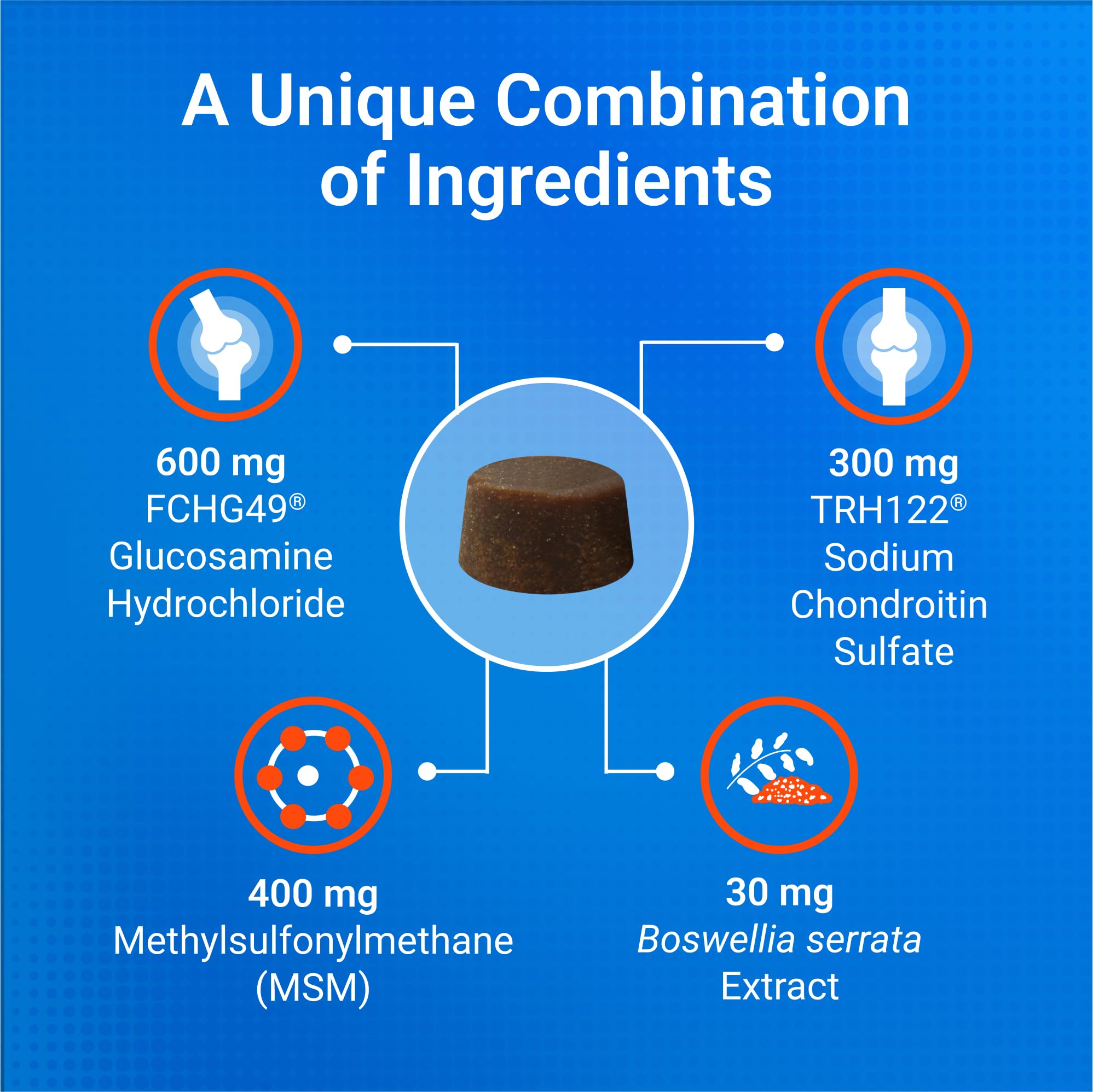 A Unique Combination of Ingredients

600 mg
FCHG49®
Glucosamine
Hydrochloride

300 mg
TRH122®
Sodium
Chondroitin
Sulfate

400 mg
Methylsulfonylmethane
(MSM)

30 mg
Boswellia serrata
Extract